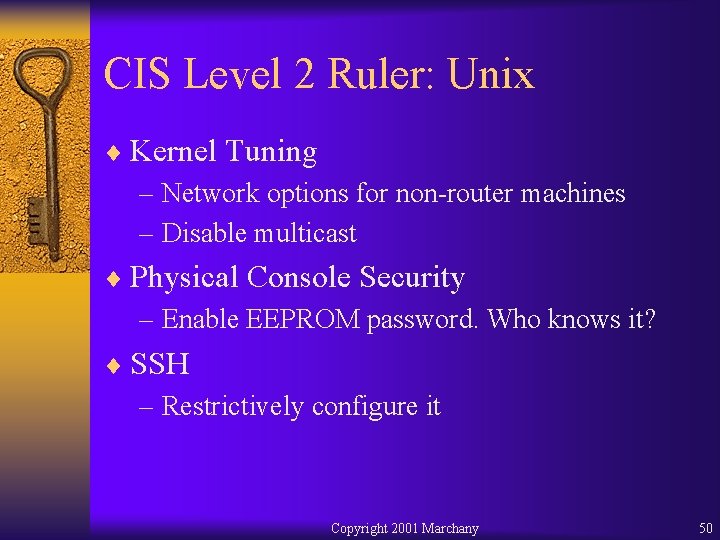 CIS Level 2 Ruler: Unix

♦ Kernel Tuning
– Network options for non-router machines
– Disable multicast

♦ Physical Console Security
– Enable EEPROM password. Who knows it?

♦ SSH
– Restrictively configure it

Copyright 2001 Marchany

50